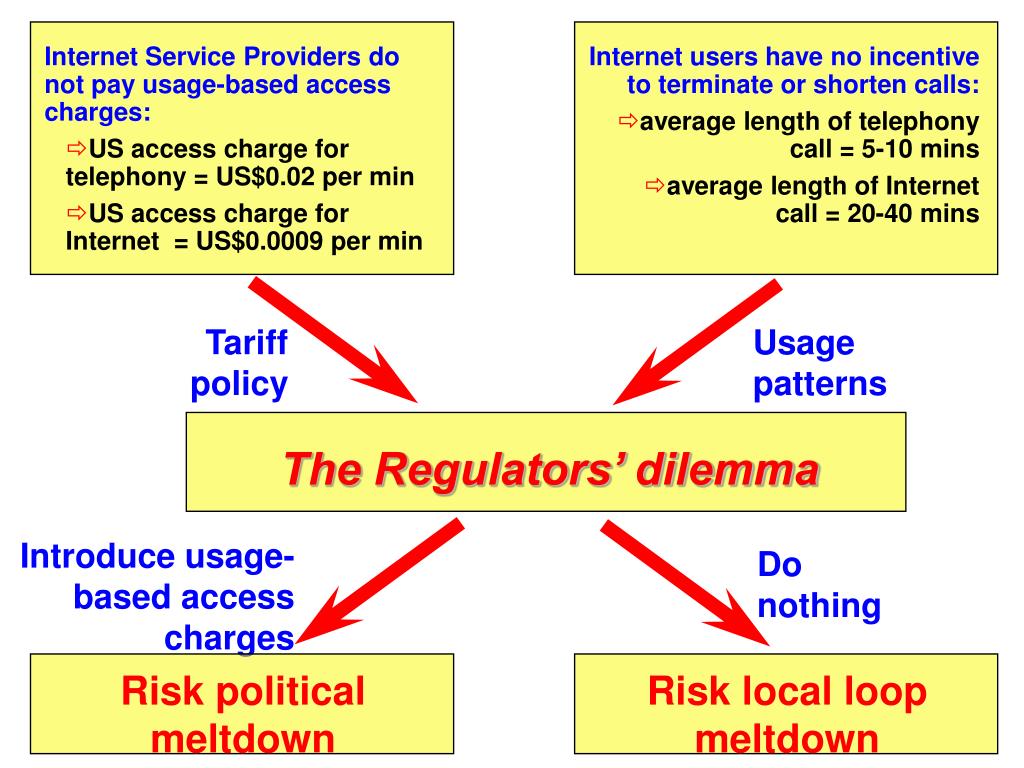 Internet Service Providers do not pay usage-based access charges:

⇨US access charge for telephony = US$0.02 per min

⇨US access charge for Internet = US$0.0009 per min

Internet users have no incentive to terminate or shorten calls:

⇨average length of telephony call = 5-10 mins

⇨average length of Internet call = 20-40 mins

Tariff policy

Usage patterns

The Regulators' dilemma

Introduce usage-based access charges

Do nothing

Risk political meltdown

Risk local loop meltdown